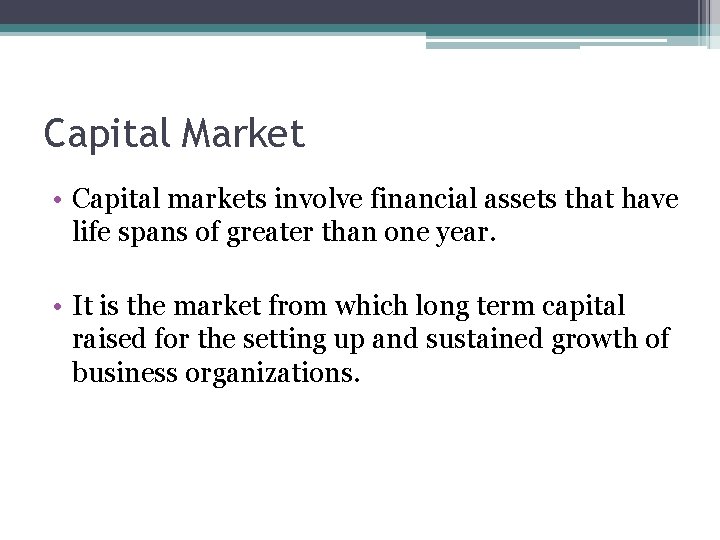 Capital Market

• Capital markets involve financial assets that have life spans of greater than one year.

• It is the market from which long term capital raised for the setting up and sustained growth of business organizations.